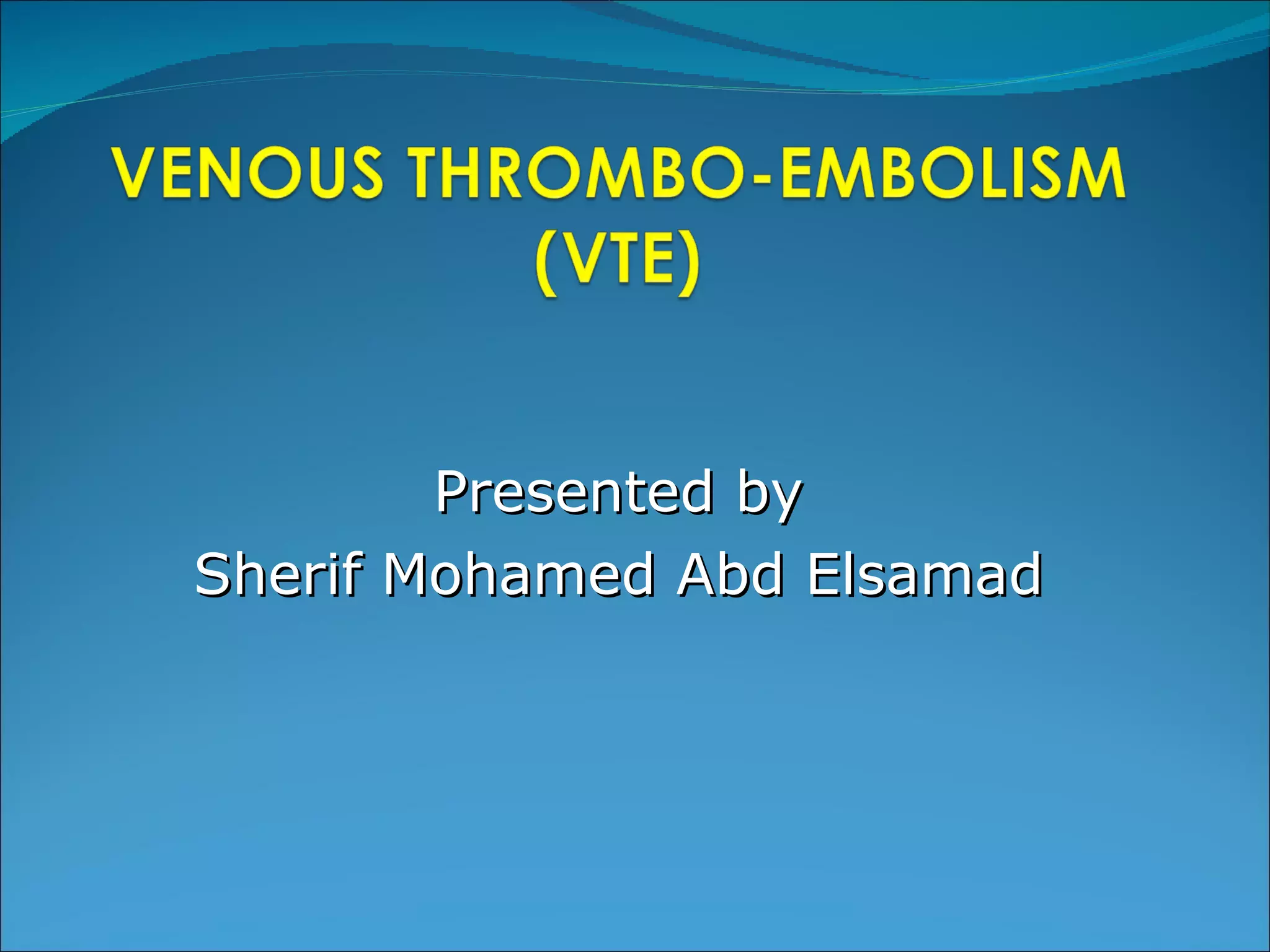 VENOUS THROMBO-EMBOLISM (VTE)

Presented by
Sherif Mohamed Abd Elsamad